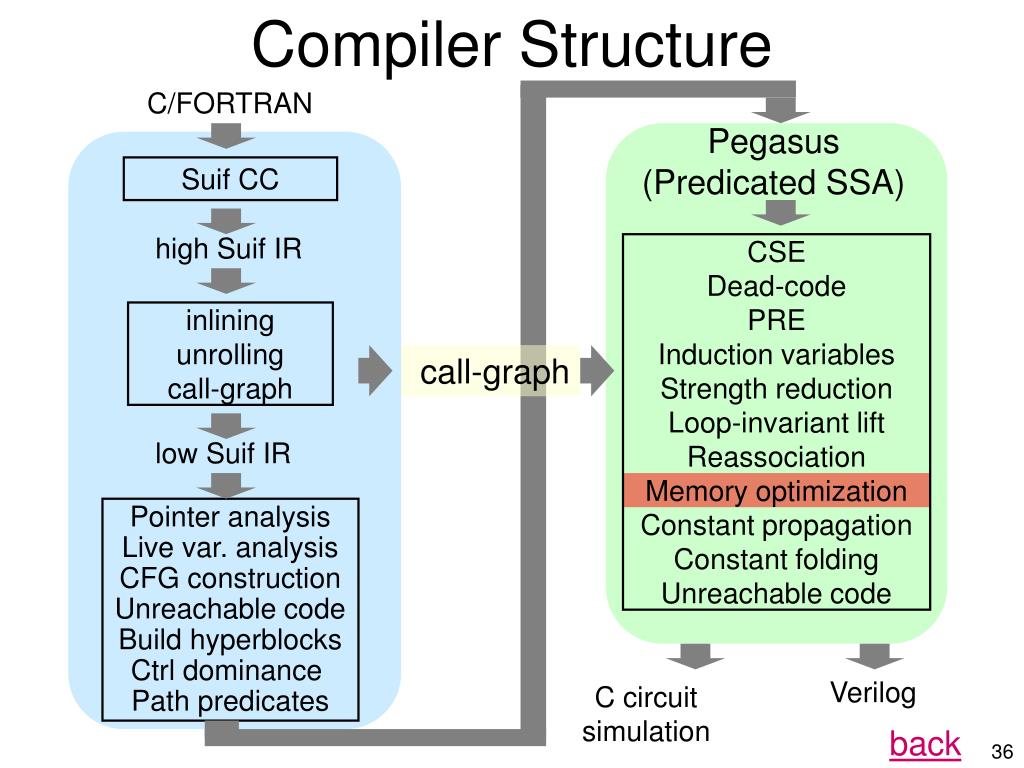 Compiler Structure

C/FORTRAN

Suif CC

high Suif IR

inlining
unrolling
call-graph

low Suif IR

Pointer analysis
Live var. analysis
CFG construction
Unreachable code
Build hyperblocks
Ctrl dominance
Path predicates

call-graph

Pegasus
(Predicated SSA)

CSE
Dead-code
PRE
Induction variables
Strength reduction
Loop-invariant lift
Reassociation
Memory optimization
Constant propagation
Constant folding
Unreachable code

C circuit
simulation

Verilog

back

36